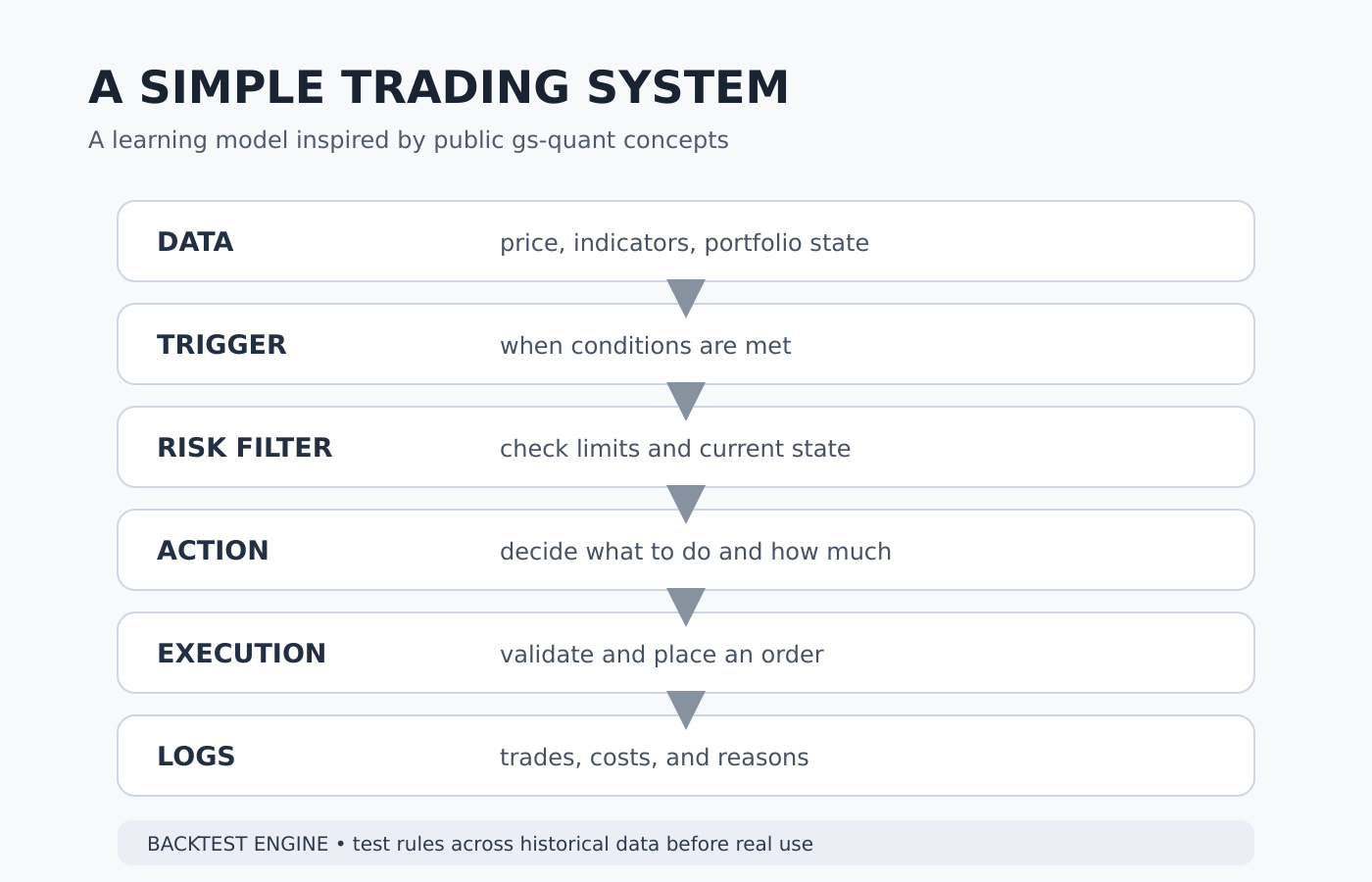 A SIMPLE TRADING SYSTEM

A learning model inspired by public gs-quant concepts

DATA price, indicators, portfolio state

TRIGGER when conditions are met

RISK FILTER check limits and current state

ACTION decide what to do and how much

EXECUTION validate and place an order

LOGS trades, costs, and reasons

BACKTEST ENGINE • test rules across historical data before real use